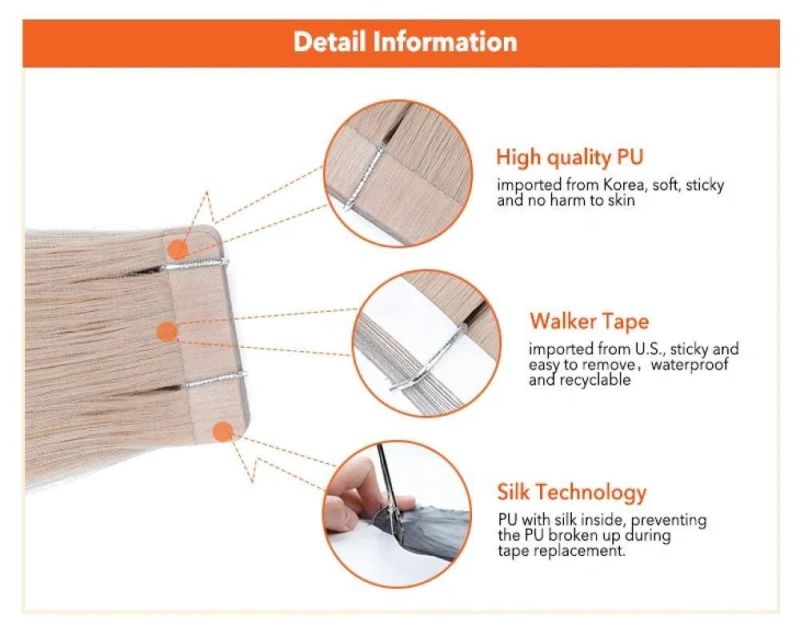 Detail Information

High quality PU
imported from Korea, soft, sticky and no harm to skin

Walker Tape
imported from U.S., sticky and easy to remove，waterproof and recyclable

Silk Technology
PU with silk inside, preventing the PU broken up during tape replacement.